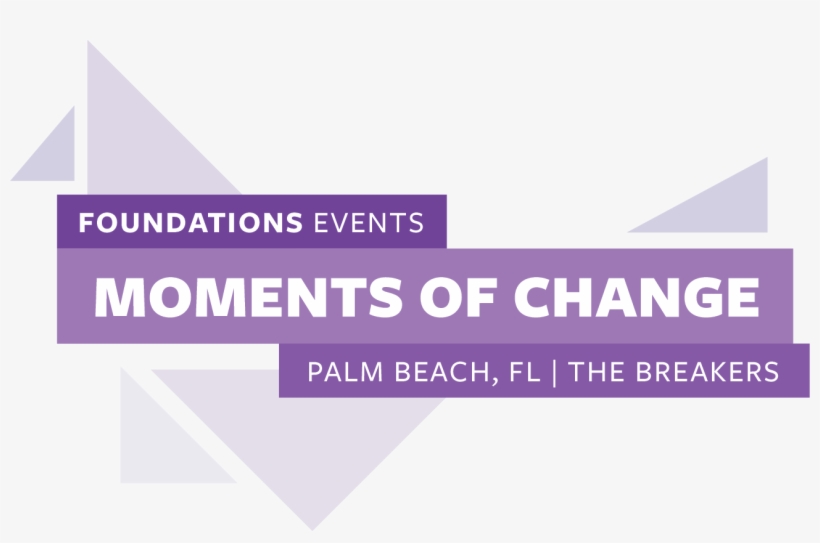 FOUNDATIONS EVENTS

MOMENTS OF CHANGE

PALM BEACH, FL | THE BREAKERS